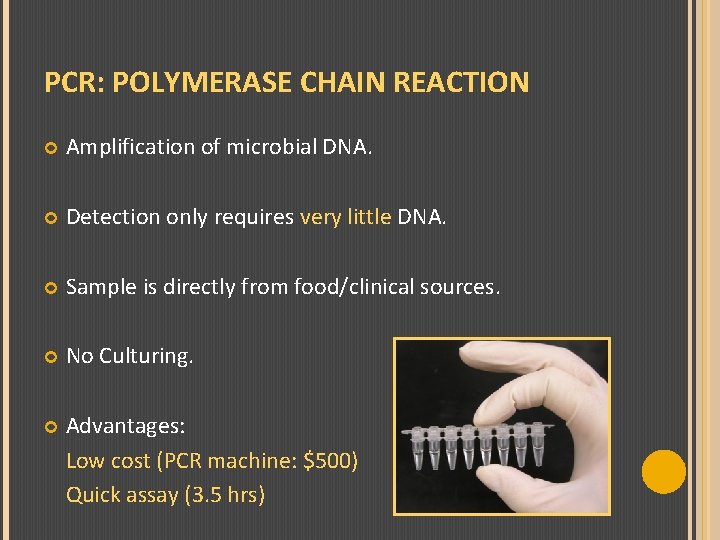 PCR: POLYMERASE CHAIN REACTION

Amplification of microbial DNA.

Detection only requires very little DNA.

Sample is directly from food/clinical sources.

No Culturing.

Advantages:
Low cost (PCR machine: \$500)
Quick assay (3.5 hrs)